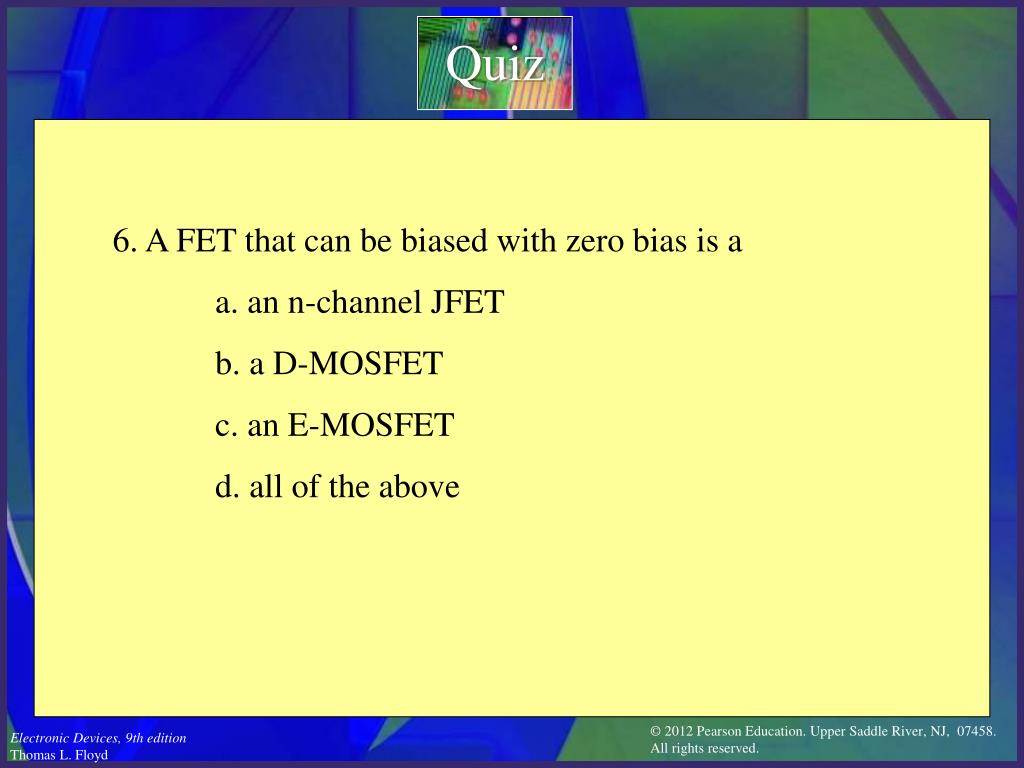 Quiz

6. A FET that can be biased with zero bias is a

a. an n-channel JFET

b. a D-MOSFET

c. an E-MOSFET

d. all of the above

Electronic Devices, 9th edition
Thomas L. Floyd

© 2012 Pearson Education. Upper Saddle River, NJ, 07458.
All rights reserved.